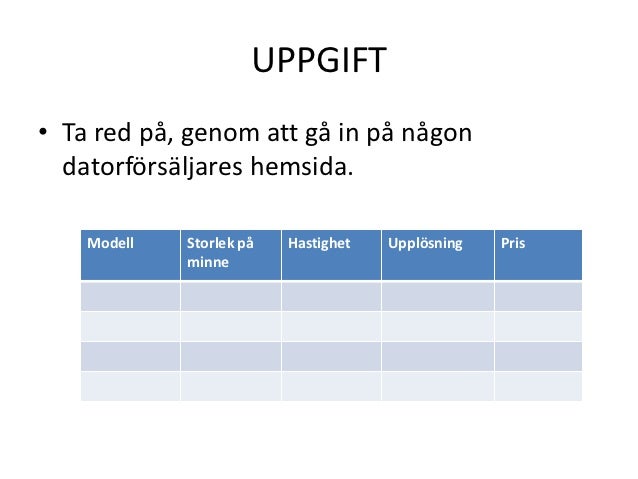 UPPGIFT

• Ta red på, genom att gå in på någon datorförsäljares hemsida.

| Modell | Storlek på minne | Hastighet | Upplösning | Pris |
|---|---|---|---|---|
| | | | | |
| | | | | |
| | | | | |
| | | | | |